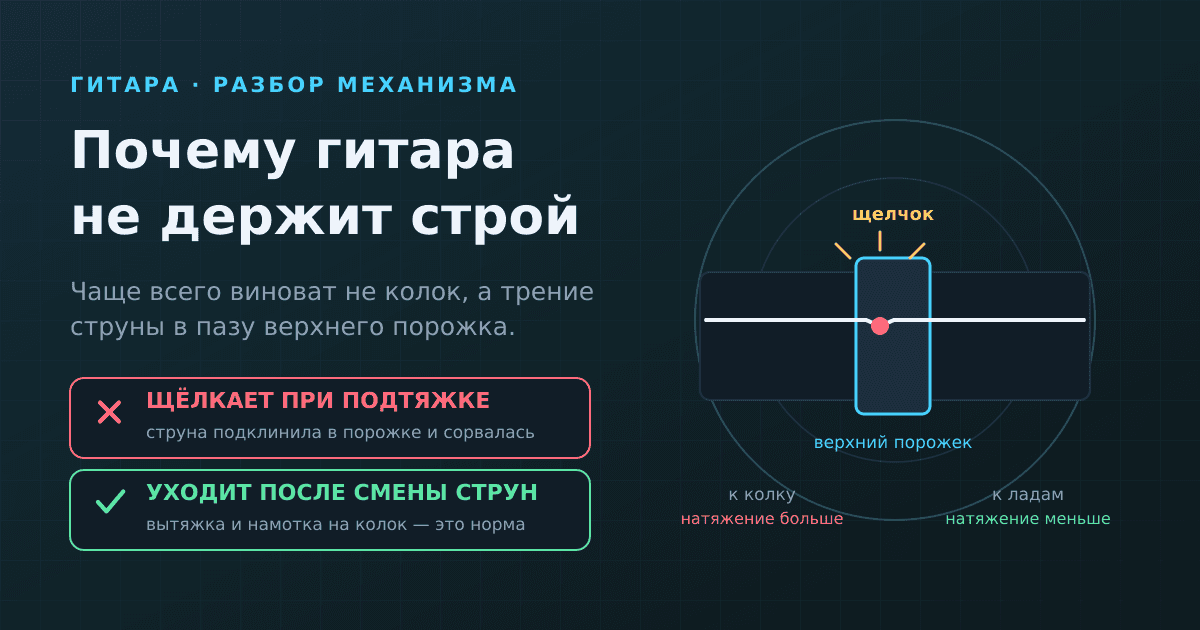 ГИТАРА · РАЗБОР МЕХАНИЗМА

Почему гитара не держит строй

Чаще всего виноват не колок, а трение струны в пазу верхнего порожка.

ЩЁЛКАЕТ ПРИ ПОДТЯЖКЕ
струна подклинила в порожке и сорвалась

УХОДИТ ПОСЛЕ СМЕНЫ СТРУН
вытяжка и намотка на колок — это норма

щелчок

верхний порожек

к колку
натяжение больше

к ладам
натяжение меньше